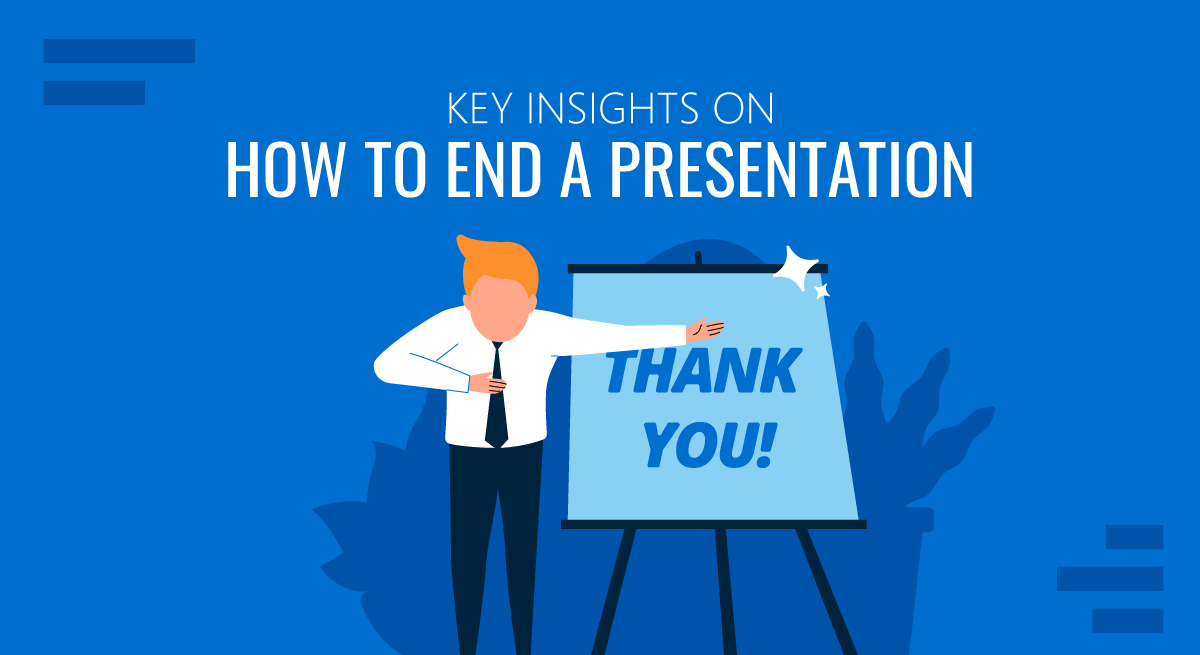 KEY INSIGHTS ON
HOW TO END A PRESENTATION

THANK YOU!